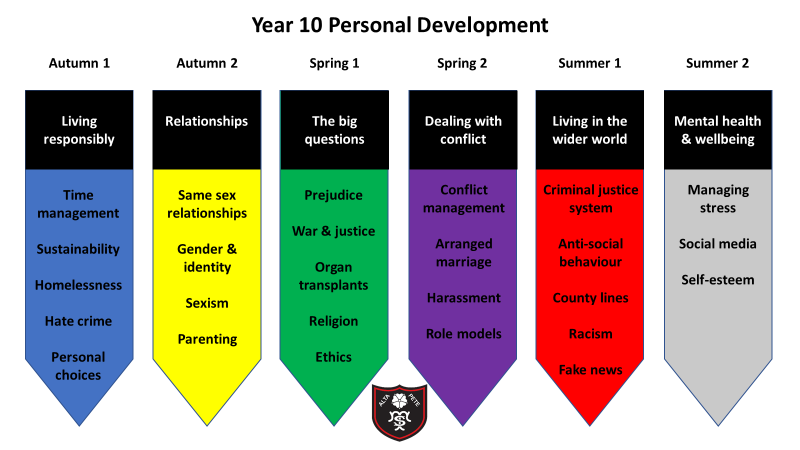 Year 10 Personal Development

Autumn 1

Living responsibly

Time management

Sustainability

Homelessness

Hate crime

Personal choices

Autumn 2

Relationships

Same sex relationships

Gender & identity

Sexism

Parenting

Spring 1

The big questions

Prejudice

War & justice

Organ transplants

Religion

Ethics

Spring 2

Dealing with conflict

Conflict management

Arranged marriage

Harassment

Role models

Summer 1

Living in the wider world

Criminal justice system

Anti-social behaviour

County lines

Racism

Fake news

Summer 2

Mental health & wellbeing

Managing stress

Social media

Self-esteem

ALTA PETE